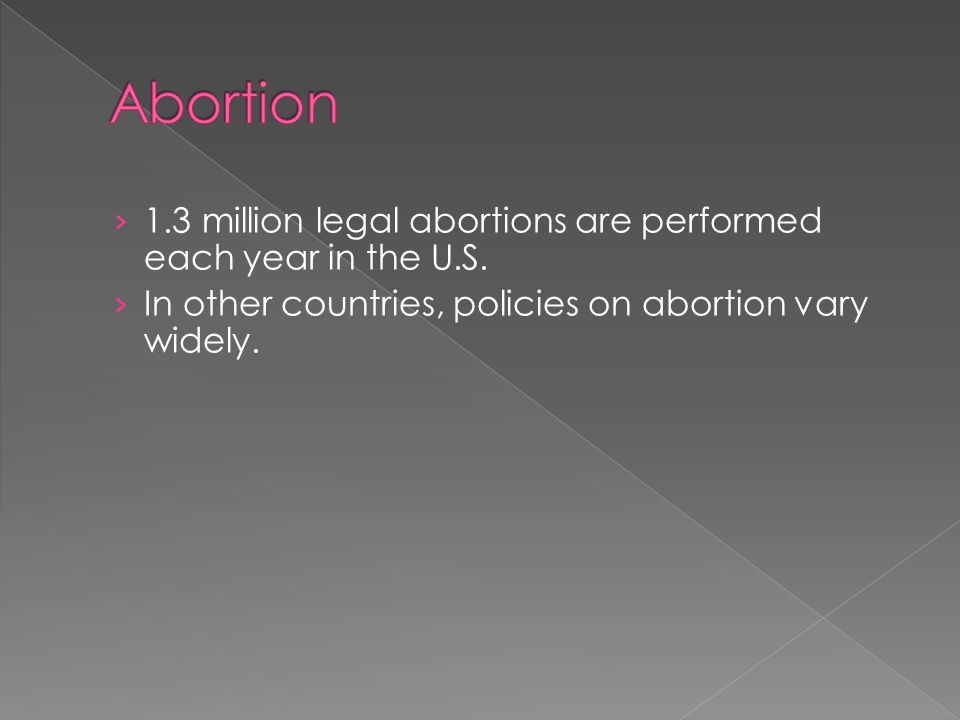 Abortion

› 1.3 million legal abortions are performed each year in the U.S.
› In other countries, policies on abortion vary widely.